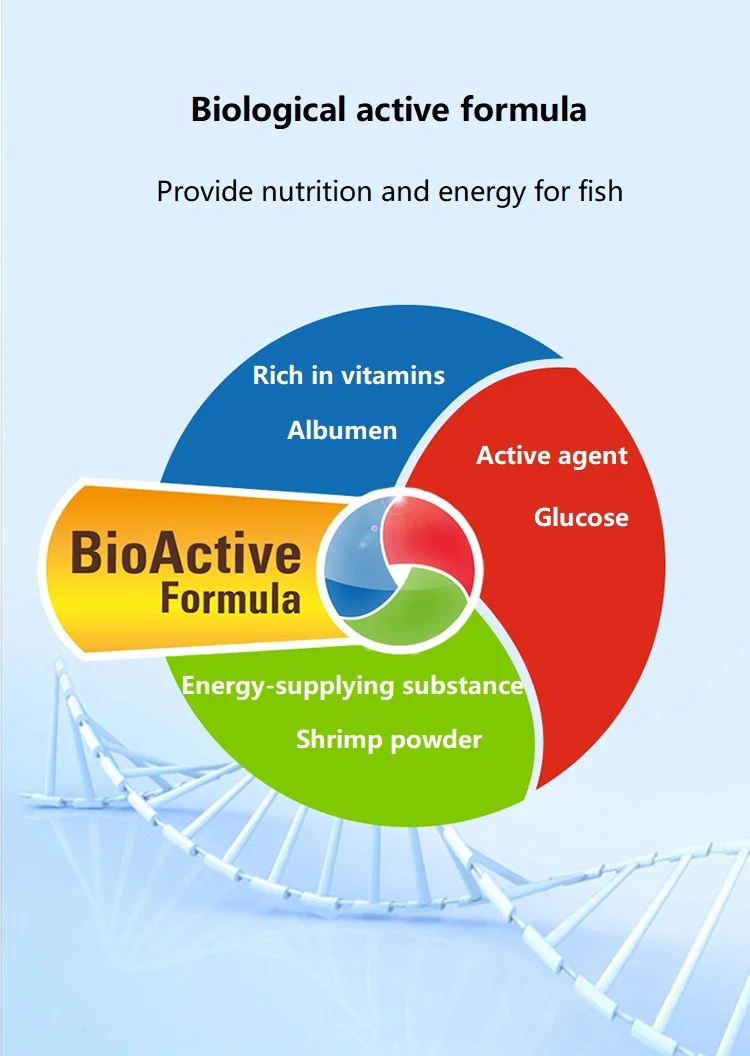 Biological active formula

Provide nutrition and energy for fish

Rich in vitamins

Albumen

Active agent

Glucose

BioActive Formula

Energy-supplying substance

Shrimp powder